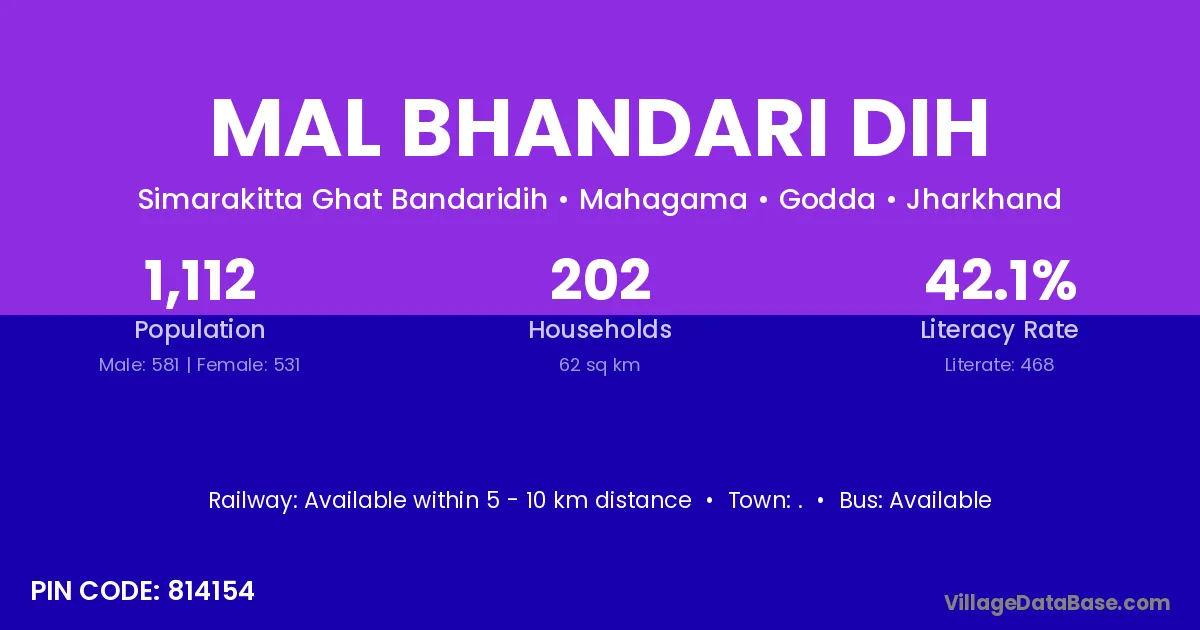 MAL BHANDARI DIH

Simarakitta Ghat Bandaridih • Mahagama • Godda • Jharkhand

1,112
Population
Male: 581 | Female: 531

202
Households
62 sq km

42.1%
Literacy Rate
Literate: 468

Railway: Available within 5 - 10 km distance • Town: . • Bus: Available

PIN CODE: 814154

VillageDataBase.com